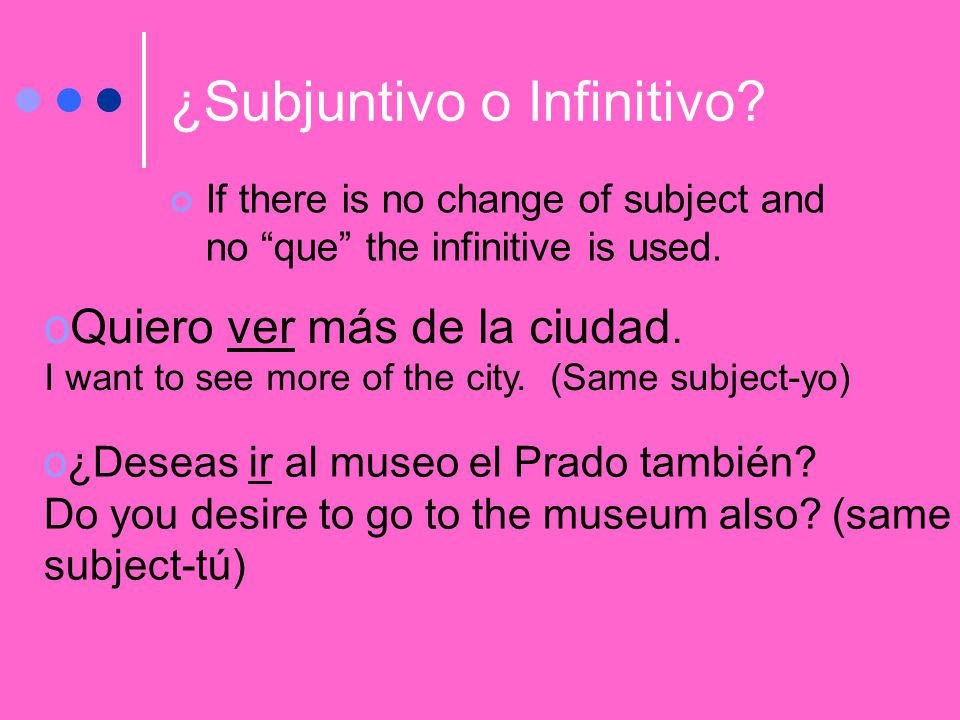 ¿Subjuntivo o Infinitivo?

If there is no change of subject and no “que” the infinitive is used.

Quiero ver más de la ciudad.
I want to see more of the city. (Same subject-yo)

¿Deseas ir al museo el Prado también?
Do you desire to go to the museum also? (same subject-tú)